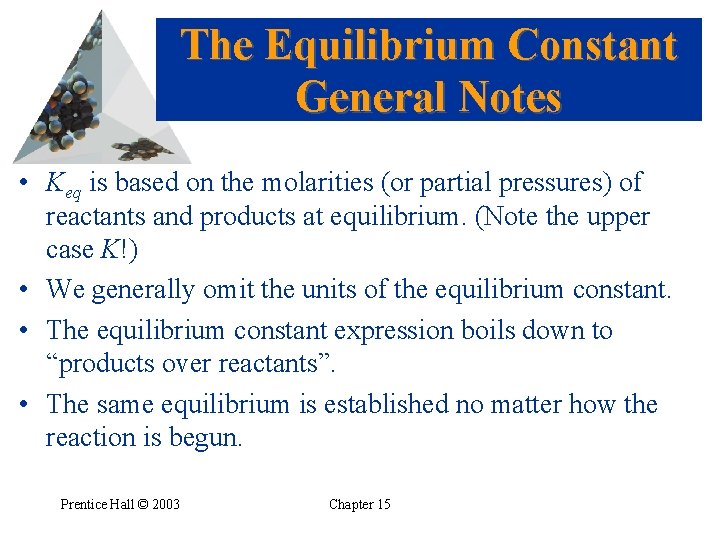 The Equilibrium Constant General Notes

• $K_{eq}$ is based on the molarities (or partial pressures) of reactants and products at equilibrium. (Note the upper case $K$!)

• We generally omit the units of the equilibrium constant.

• The equilibrium constant expression boils down to “products over reactants”.

• The same equilibrium is established no matter how the reaction is begun.

Prentice Hall © 2003

Chapter 15